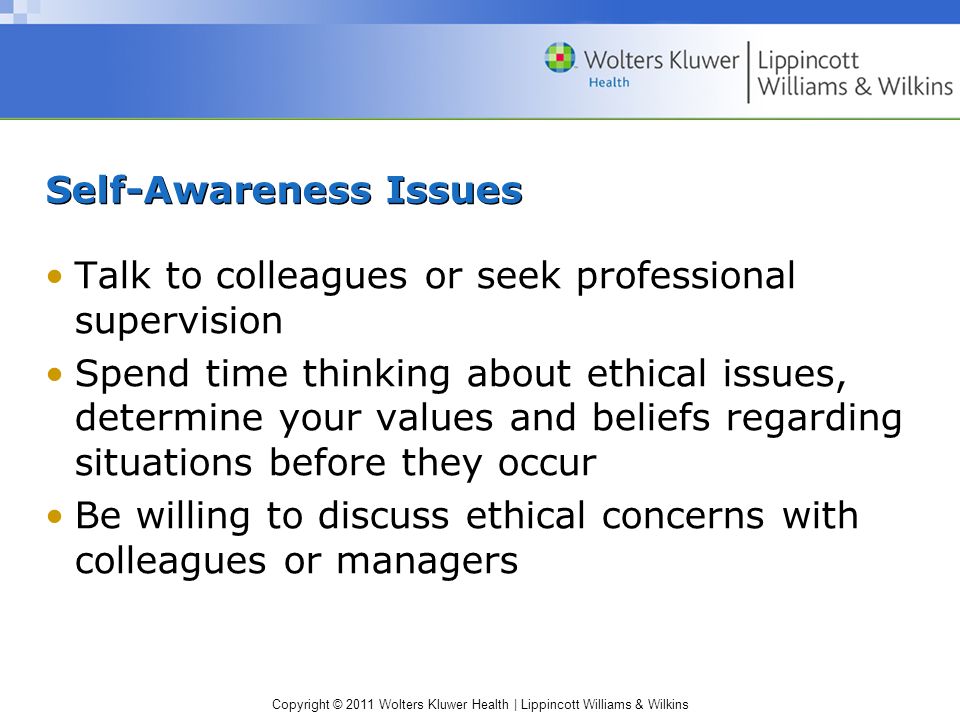 Wolters Kluwer Health | Lippincott Williams & Wilkins

Self-Awareness Issues

• Talk to colleagues or seek professional supervision
• Spend time thinking about ethical issues, determine your values and beliefs regarding situations before they occur
• Be willing to discuss ethical concerns with colleagues or managers

Copyright © 2011 Wolters Kluwer Health | Lippincott Williams & Wilkins